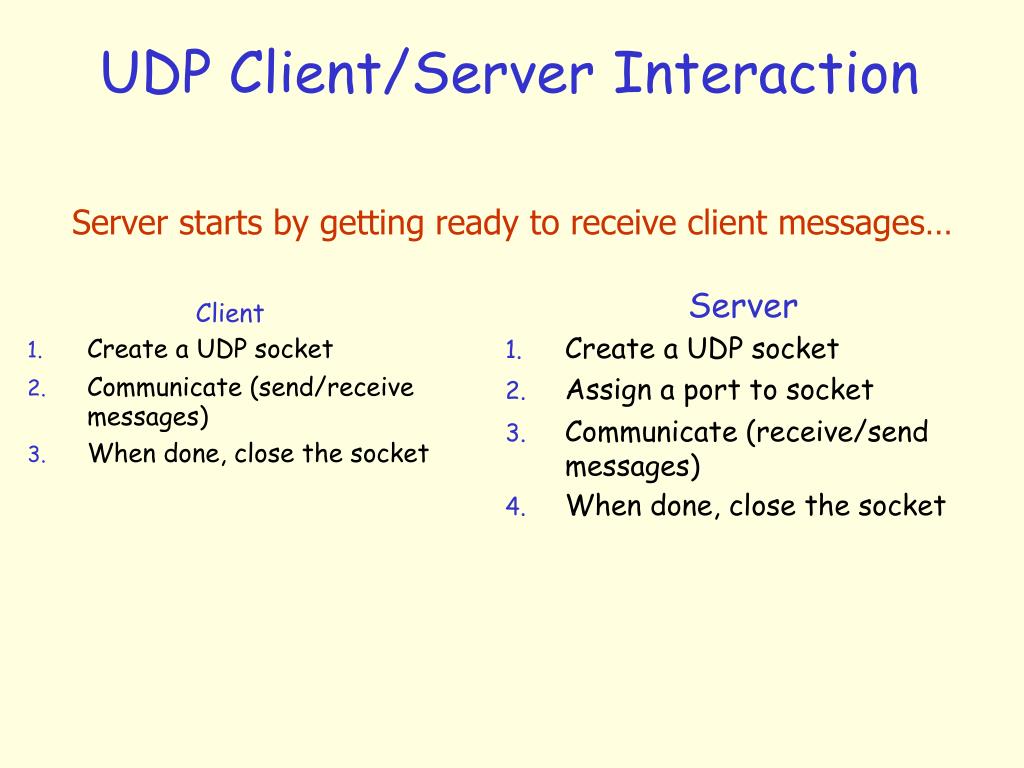 UDP Client/Server Interaction

Server starts by getting ready to receive client messages…

Client
1. Create a UDP socket
2. Communicate (send/receive messages)
3. When done, close the socket

Server
1. Create a UDP socket
2. Assign a port to socket
3. Communicate (receive/send messages)
4. When done, close the socket